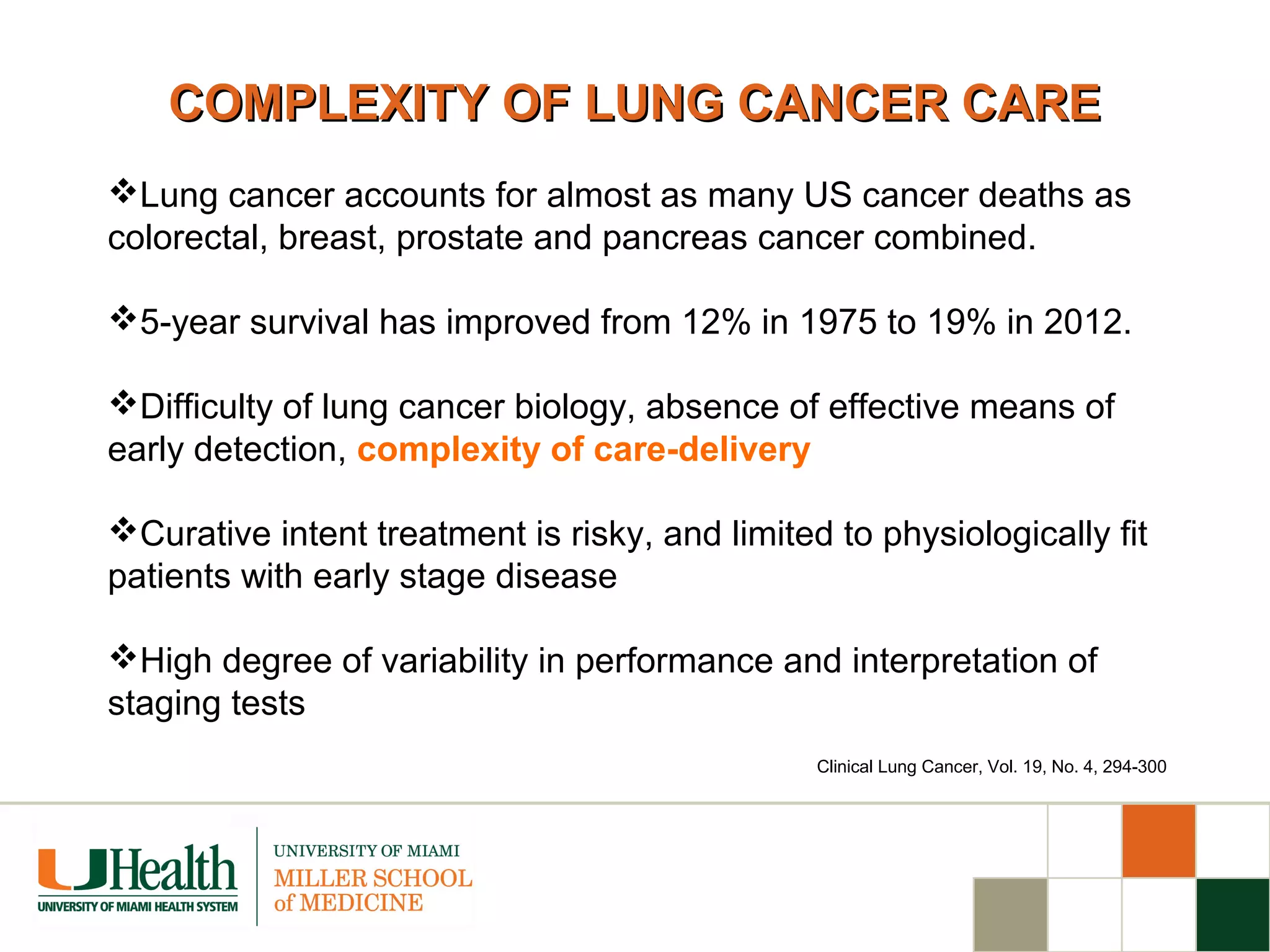 COMPLEXITY OF LUNG CANCER CARE

❖Lung cancer accounts for almost as many US cancer deaths as colorectal, breast, prostate and pancreas cancer combined.

❖5-year survival has improved from 12% in 1975 to 19% in 2012.

❖Difficulty of lung cancer biology, absence of effective means of early detection, complexity of care-delivery

❖Curative intent treatment is risky, and limited to physiologically fit patients with early stage disease

❖High degree of variability in performance and interpretation of staging tests

Clinical Lung Cancer, Vol. 19, No. 4, 294-300

UHealth
UNIVERSITY OF MIAMI HEALTH SYSTEM

UNIVERSITY OF MIAMI
MILLER SCHOOL of MEDICINE